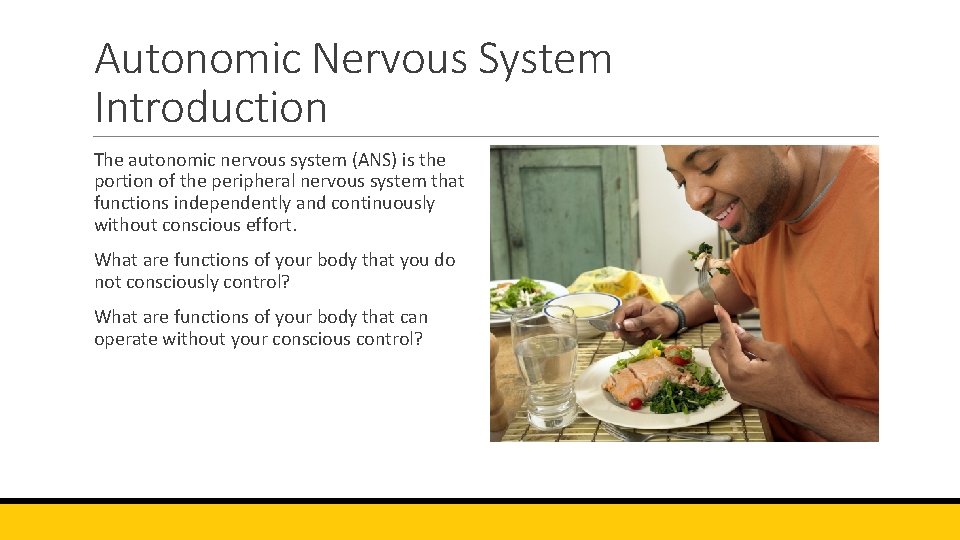 Autonomic Nervous System Introduction

The autonomic nervous system (ANS) is the portion of the peripheral nervous system that functions independently and continuously without conscious effort.

What are functions of your body that you do not consciously control?

What are functions of your body that can operate without your conscious control?